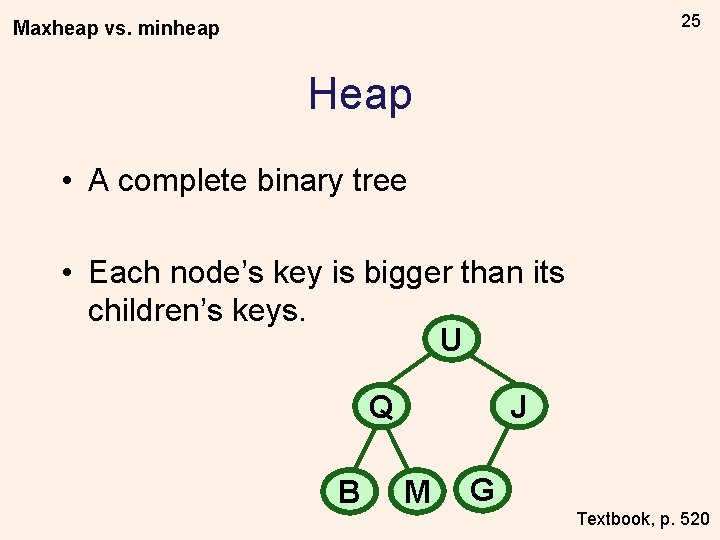 Maxheap vs. minheap

25

Heap

• A complete binary tree

• Each node's key is bigger than its children's keys.

U

Q

J

B

M

G

Textbook, p. 520